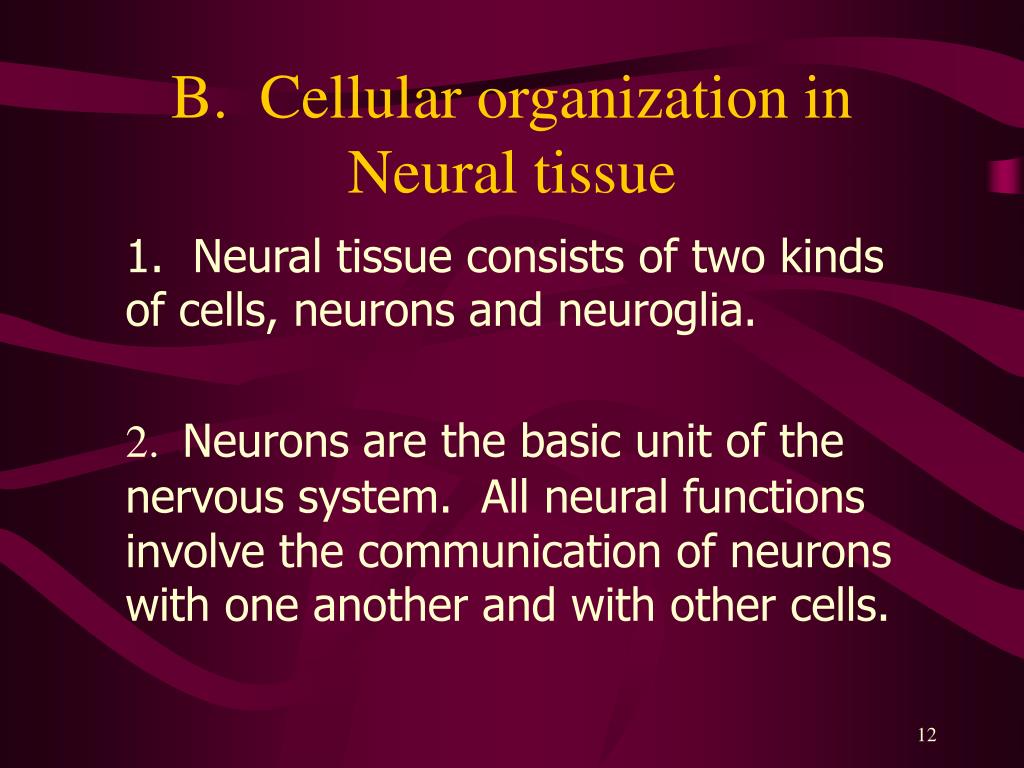 B. Cellular organization in Neural tissue

1. Neural tissue consists of two kinds of cells, neurons and neuroglia.

2. Neurons are the basic unit of the nervous system. All neural functions involve the communication of neurons with one another and with other cells.

12